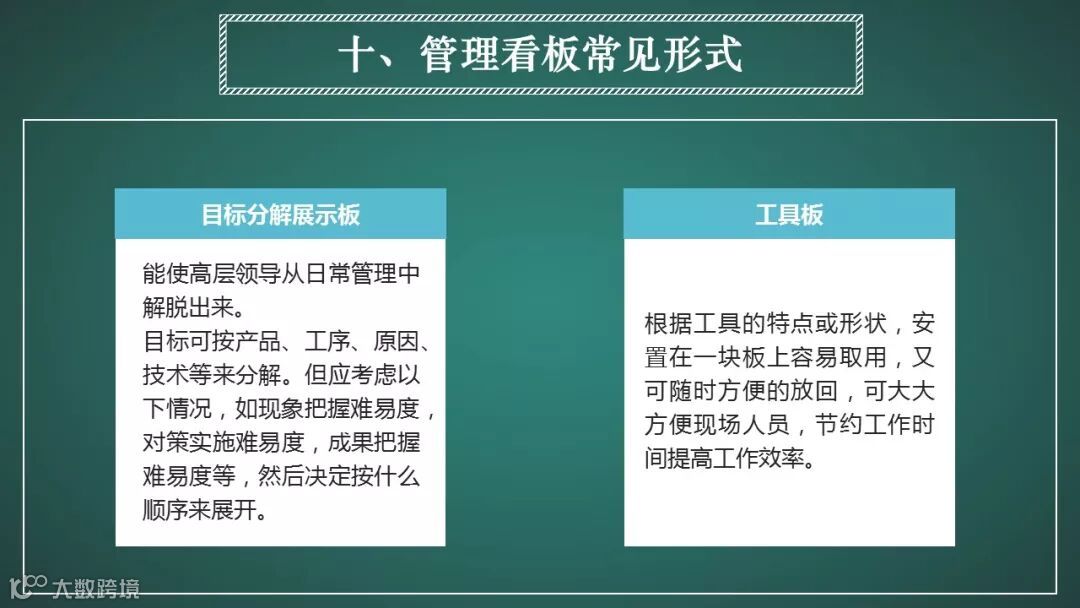 十、管理看板常见形式

目标分解展示板

能使高层领导从日常管理中解脱出来。
目标可按产品、工序、原因、技术等来分解。但应考虑以下情况，如现象把握难易度，对策实施难易度，成果把握难易度等，然后决定按什么顺序来展开。

工具板

根据工具的特点或形状，安置在一块板上容易取用，又可随时方便的放回，可大大方便现场人员，节约工作时间提高工作效率。

大数跨境